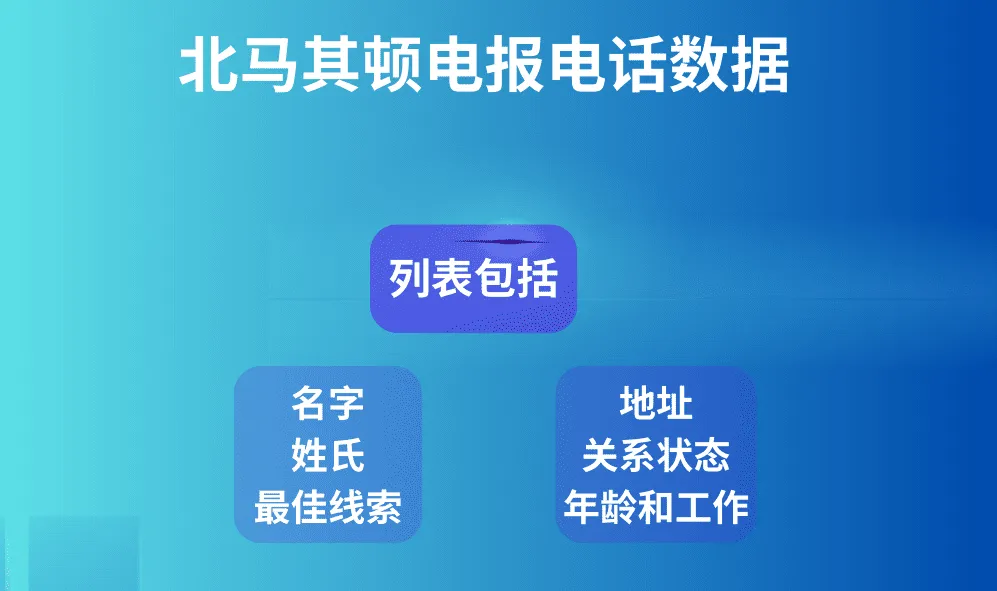 北马其顿电报电话数据

列表包括

名字
姓氏
最佳线索

地址
关系状态
年龄和工作